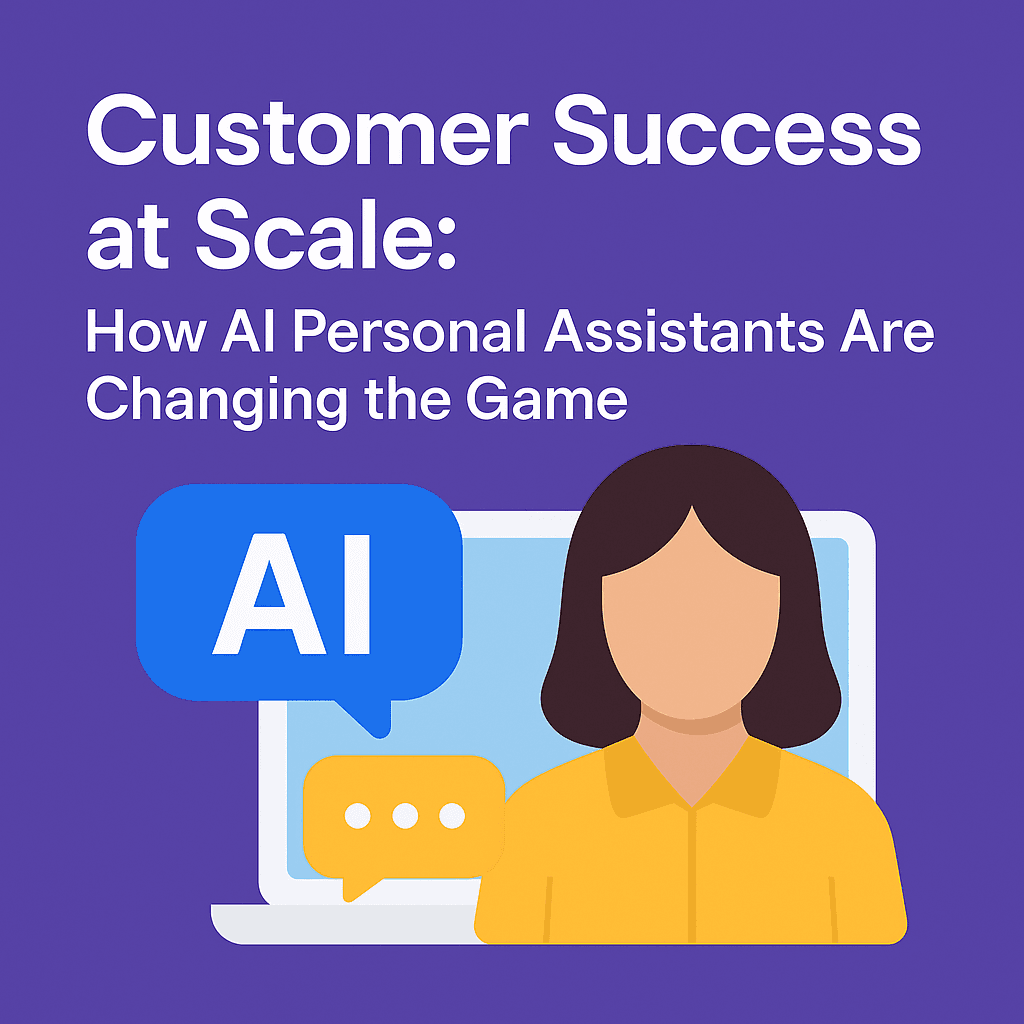 Customer Success at Scale:

How AI Personal Assistants Are Changing the Game

AI